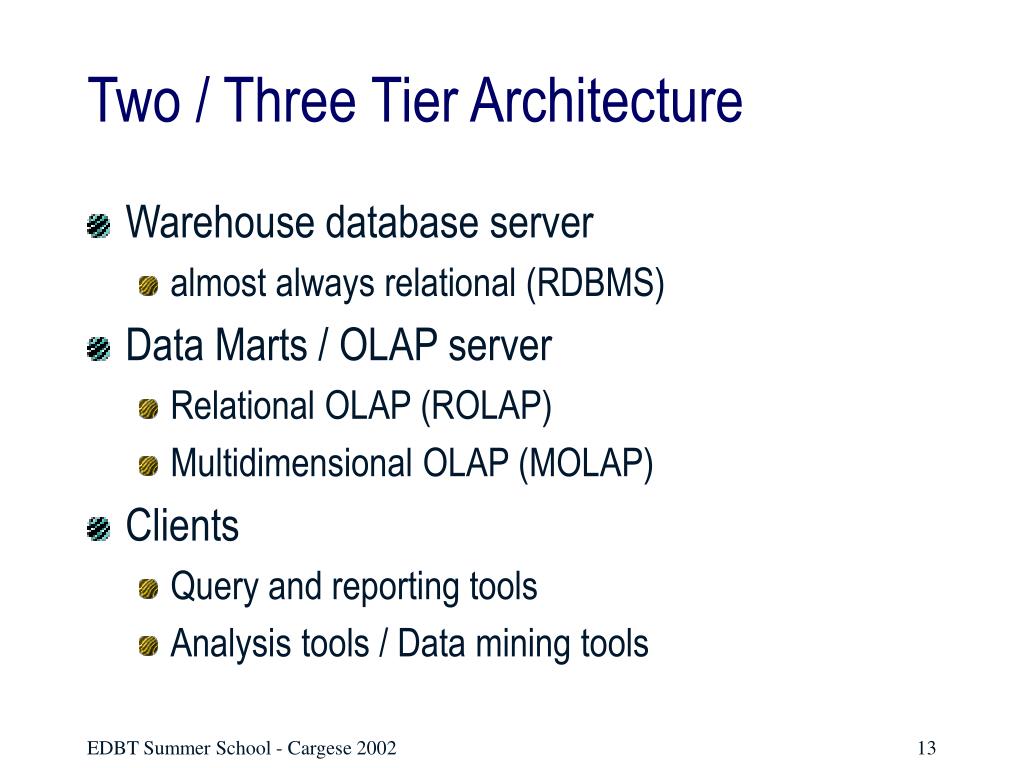 Two / Three Tier Architecture

Warehouse database server

almost always relational (RDBMS)

Data Marts / OLAP server

Relational OLAP (ROLAP)

Multidimensional OLAP (MOLAP)

Clients

Query and reporting tools

Analysis tools / Data mining tools

EDBT Summer School - Cargese 2002

13